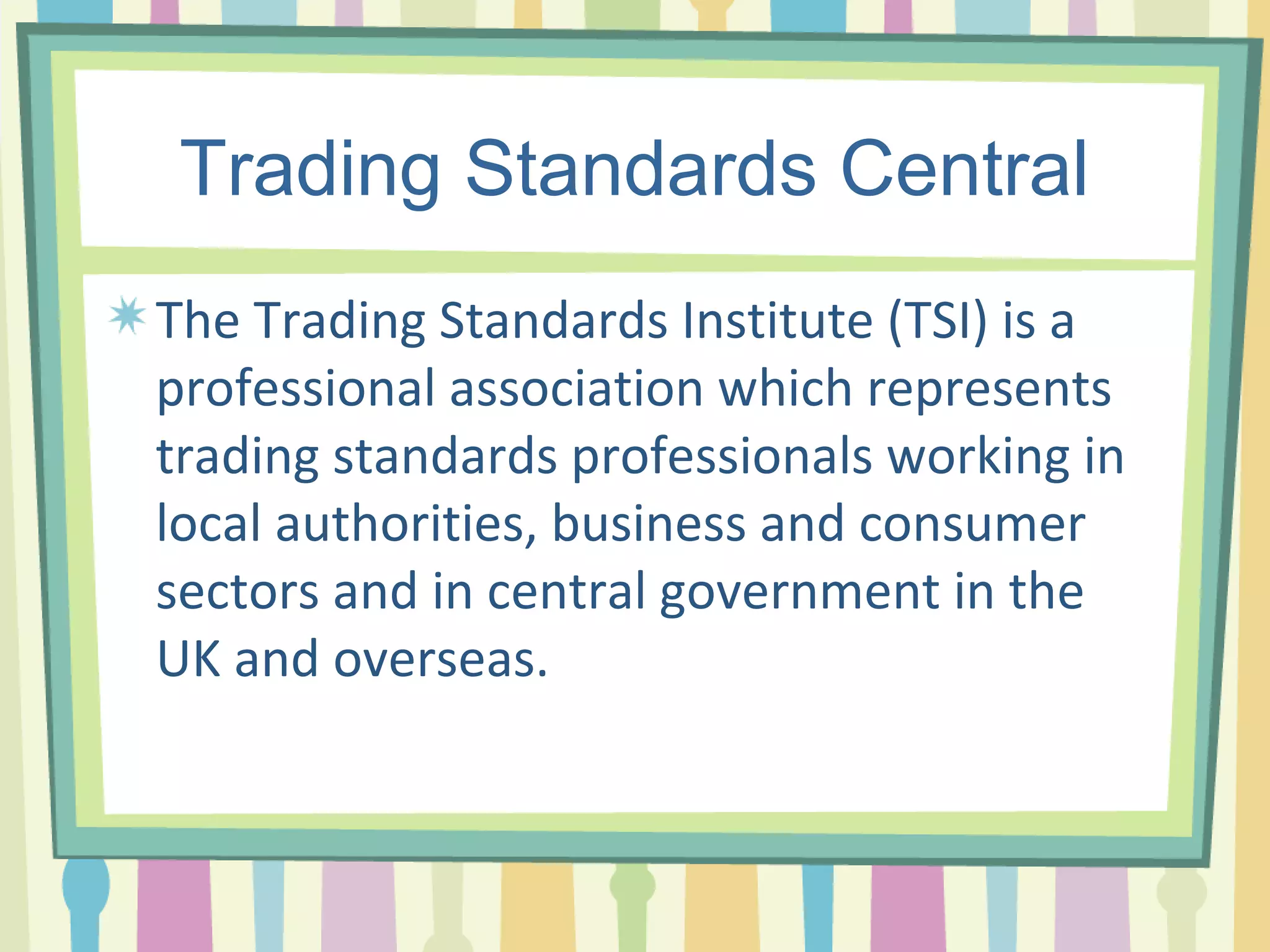 Trading Standards Central

The Trading Standards Institute (TSI) is a professional association which represents trading standards professionals working in local authorities, business and consumer sectors and in central government in the UK and overseas.